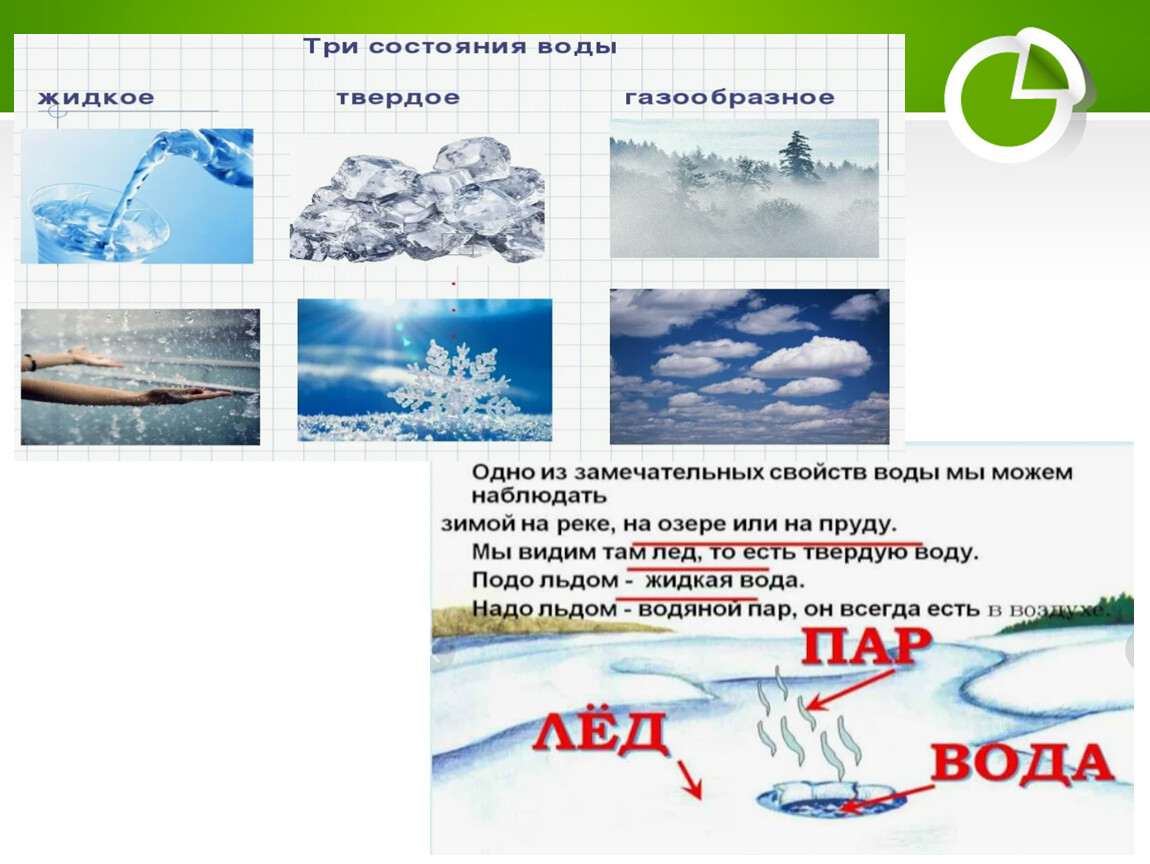 Три состояния воды

жидкое

твердое

газообразное

Одно из замечательных свойств воды мы можем наблюдать
зимой на реке, на озере или на пруду.
Мы видим там лед, то есть твердую воду.
Подо льдом - жидкая вода.
Надо льдом - водяной пар, он всегда есть в воздухе.

ПАР

ЛЁД

ВОДА